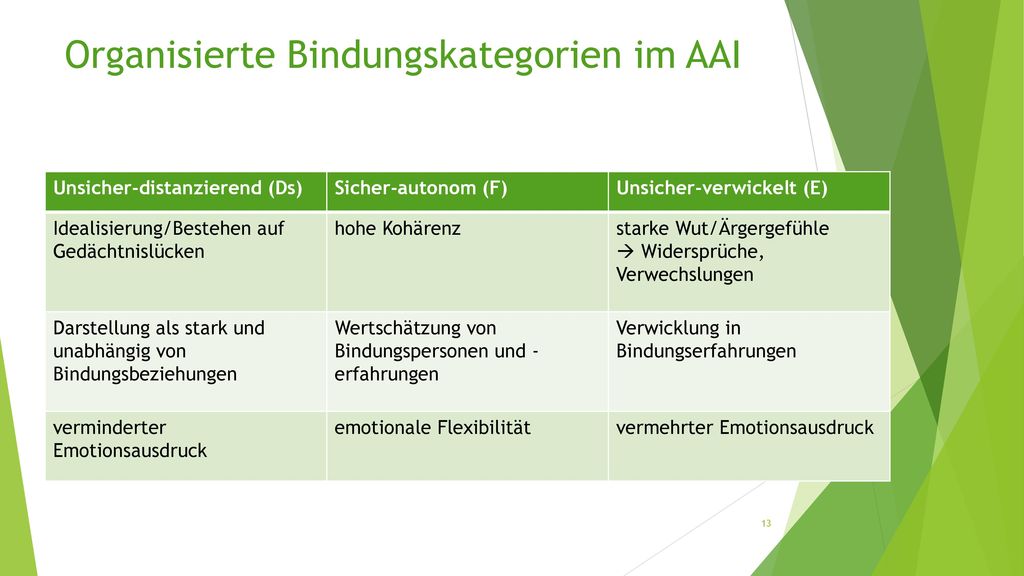 Organisierte Bindungskategorien im AAI

| Unsicher-distanzierend (Ds) | Sicher-autonom (F) | Unsicher-verwickelt (E) |
|---|---|---|
| Idealisierung/Bestehen auf Gedächtnislücken | hohe Kohärenz | starke Wut/Ärgergefühle → Widersprüche, Verwechslungen |
| Darstellung als stark und unabhängig von Bindungsbeziehungen | Wertschätzung von Bindungspersonen und -erfahrungen | Verwicklung in Bindungserfahrungen |
| verminderter Emotionsausdruck | emotionale Flexibilität | vermehrter Emotionsausdruck |

13